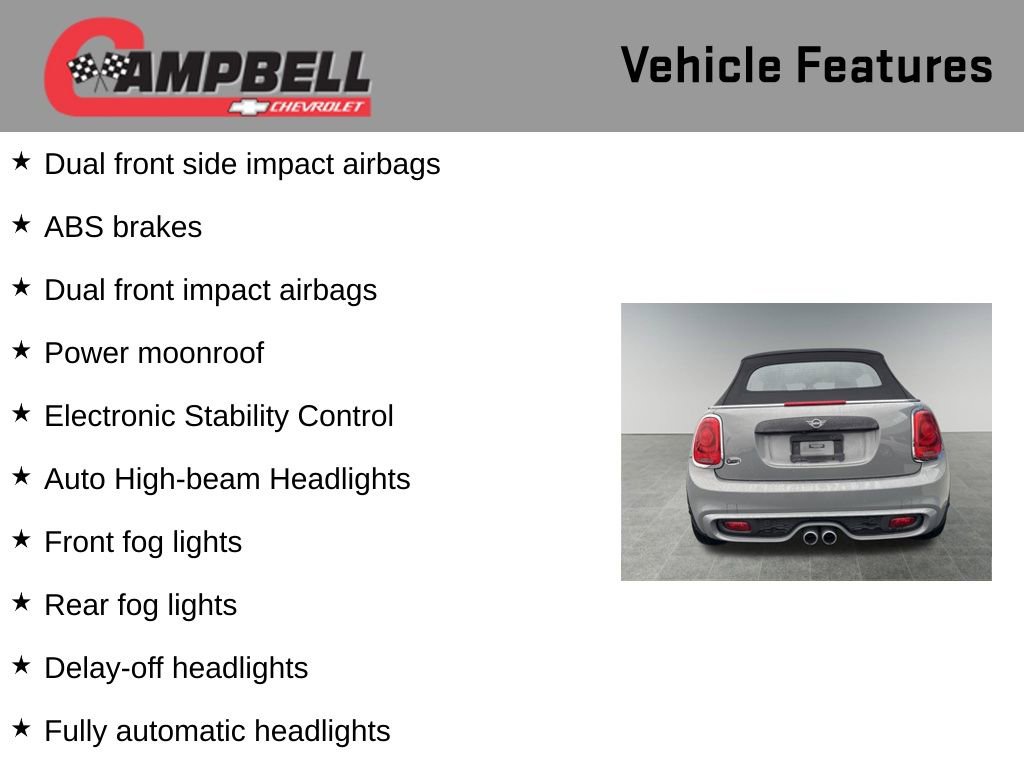 CAMPBELL
CHEVROLET

Vehicle Features

★ Dual front side impact airbags

★ ABS brakes

★ Dual front impact airbags

★ Power moonroof

★ Electronic Stability Control

★ Auto High-beam Headlights

★ Front fog lights

★ Rear fog lights

★ Delay-off headlights

★ Fully automatic headlights